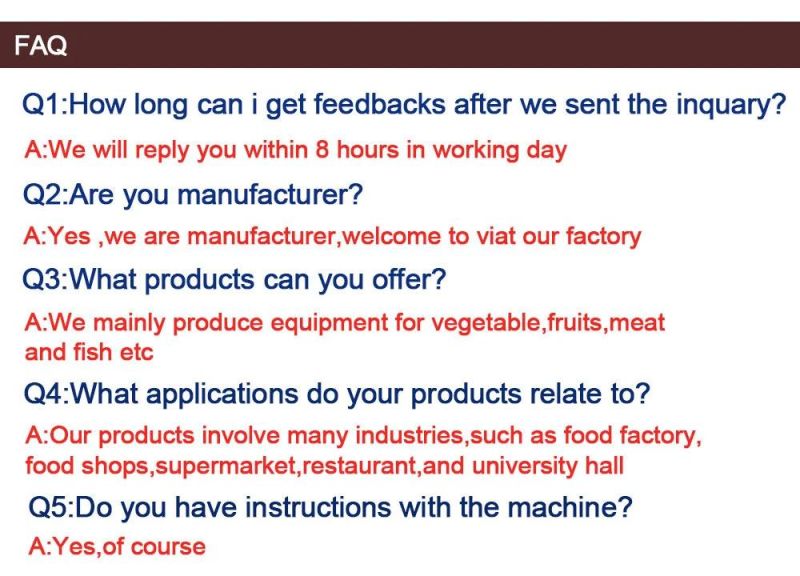 FAQ

Q1:How long can i get feedbacks after we sent the inquary?

A:We will reply you within 8 hours in working day

Q2:Are you manufacturer?

A:Yes ,we are manufacturer,welcome to viat our factory

Q3:What products can you offer?

A:We mainly produce equipment for vegetable,fruits,meat and fish etc

Q4:What applications do your products relate to?

A:Our products involve many industries,such as food factory, food shops,supermarket,restaurant,and university hall

Q5:Do you have instructions with the machine?

A:Yes,of course